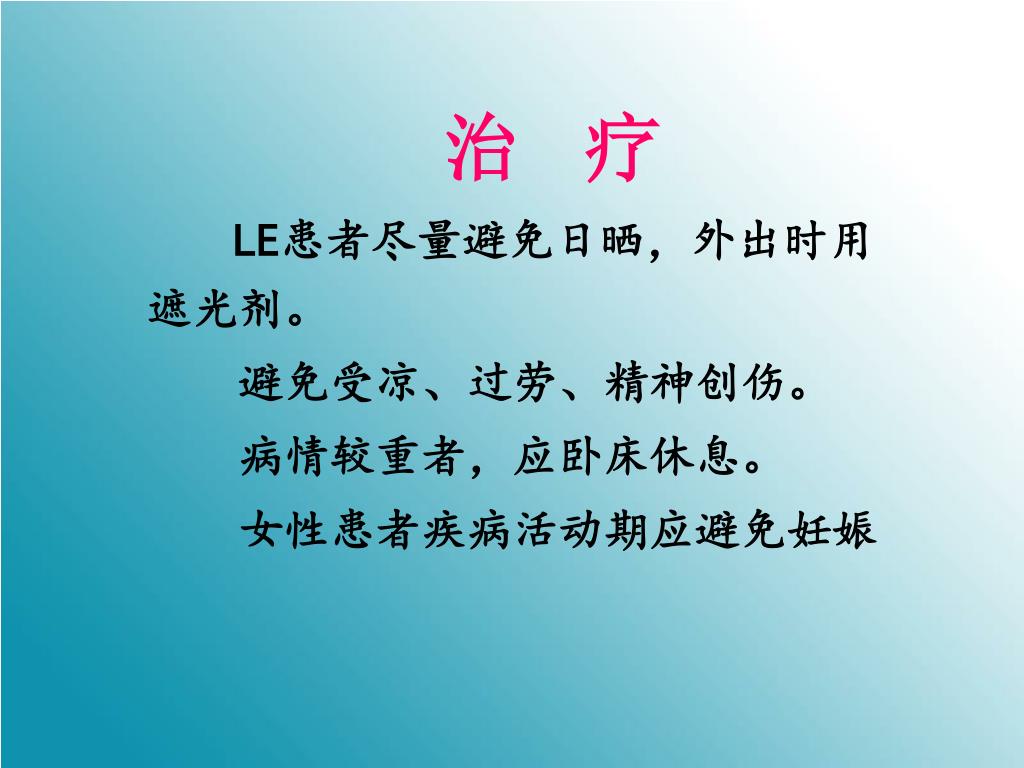 治　疗

LE患者尽量避免日晒，外出时用遮光剂。

避免受凉、过劳、精神创伤。

病情较重者，应卧床休息。

女性患者疾病活动期应避免妊娠